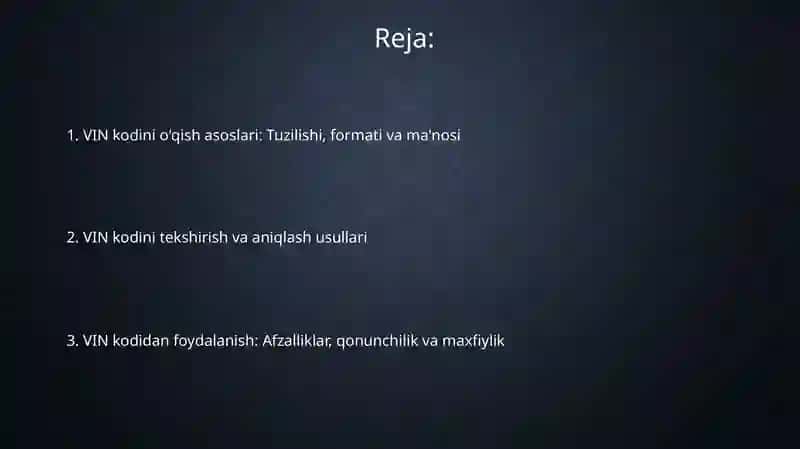 Reja:

1. VIN kodini o'qish asoslari: Tuzilishi, formati va ma'nosi

2. VIN kodini tekshirish va aniqlash usullari

3. VIN kodidan foydalanish: Afzalliklar, qonunchilik va maxfiylik